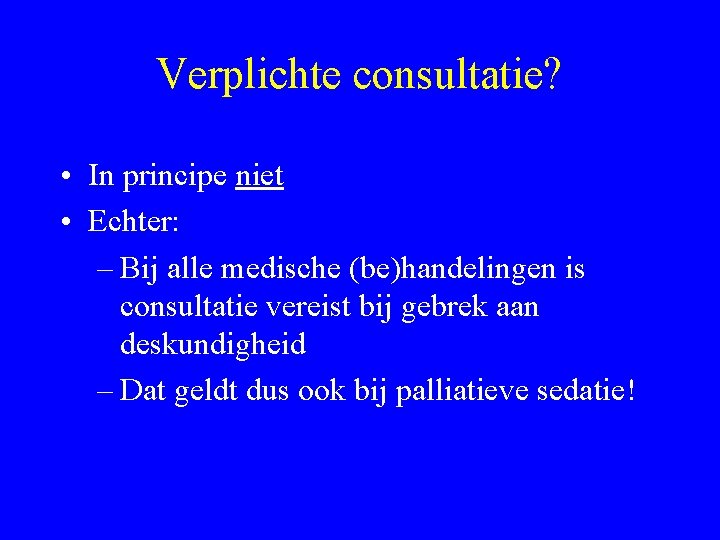 Verplichte consultatie?

• In principe niet
• Echter:
– Bij alle medische (be)handelingen is consultatie vereist bij gebrek aan deskundigheid
– Dat geldt dus ook bij palliatieve sedatie!